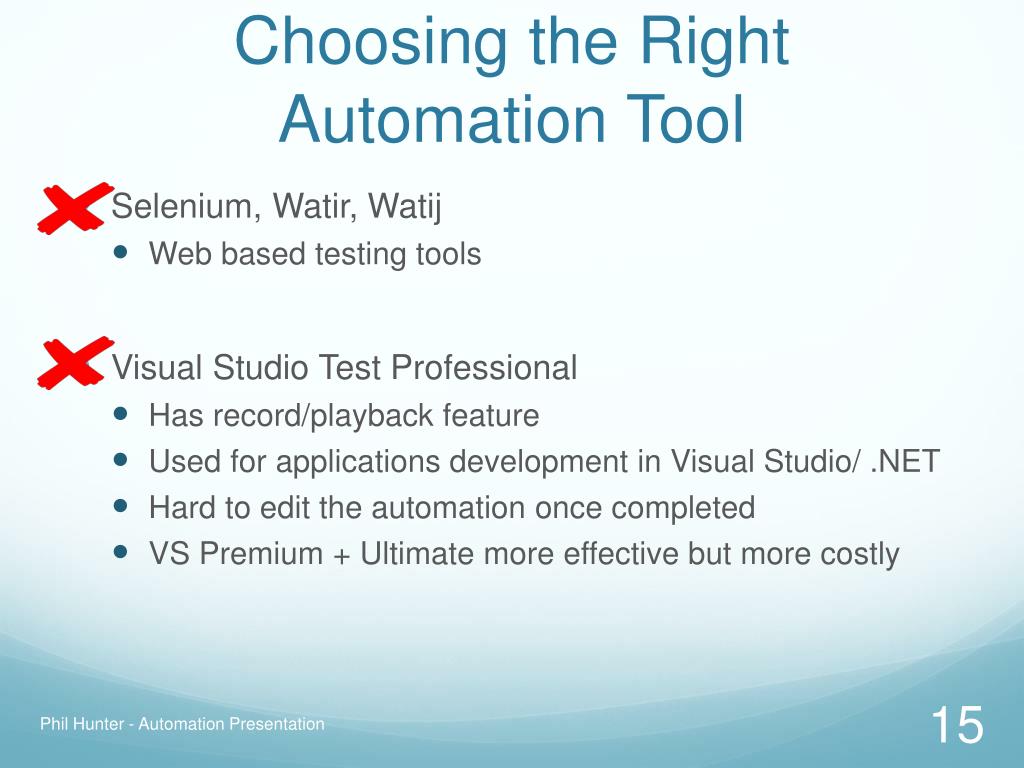 Choosing the Right Automation Tool

Selenium, Watir, Watij
- Web based testing tools

Visual Studio Test Professional
- Has record/playback feature
- Used for applications development in Visual Studio/ .NET
- Hard to edit the automation once completed
- VS Premium + Ultimate more effective but more costly

Phil Hunter - Automation Presentation

15